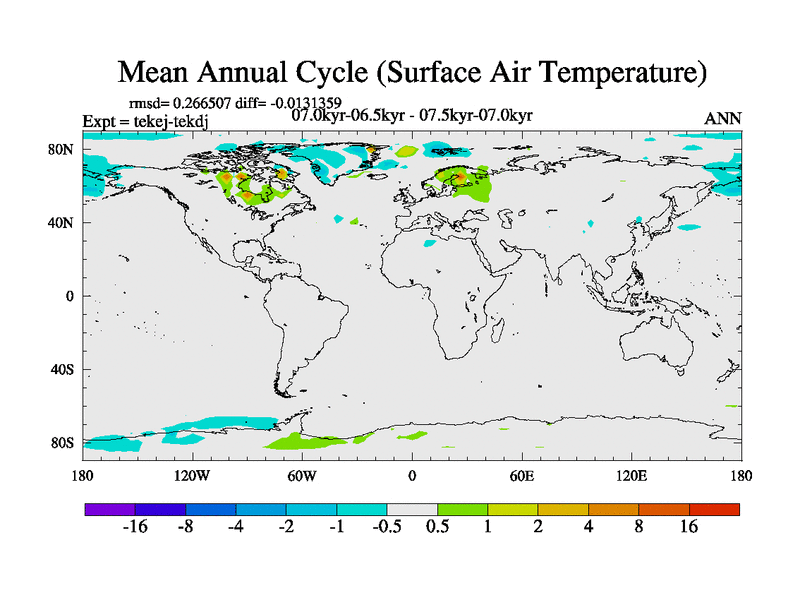 Mean Annual Cycle (Surface Air Temperature)

rmsd= 0.266507 diff= -0.0131359

Expt = tekej-tekdj

07.0kyr-06.5kyr - 07.5kyr-07.0kyr

ANN

80N
40N
0
40S
80S

180 120W 60W 0 60E 120E 180

-16 -8 -4 -2 -1 -0.5 0.5 1 2 4 8 16